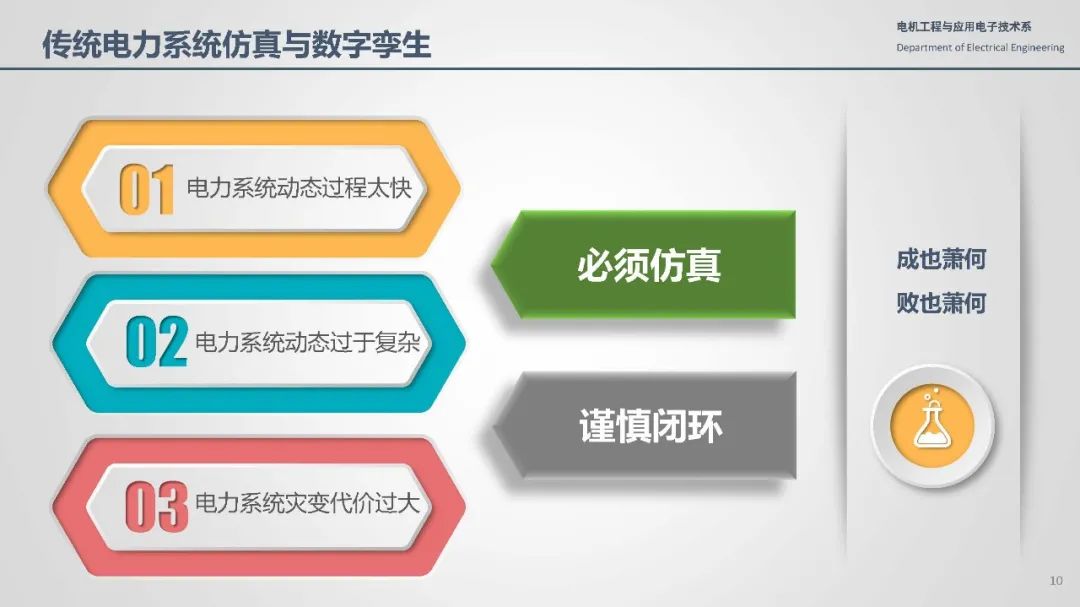 传统电力系统仿真与数字孪生

电机工程与应用电子技术系
Department of Electrical Engineering

01 电力系统动态过程太快

02 电力系统动态过于复杂

03 电力系统灾变代价过大

必须仿真

谨慎闭环

成也萧何
败也萧何

10